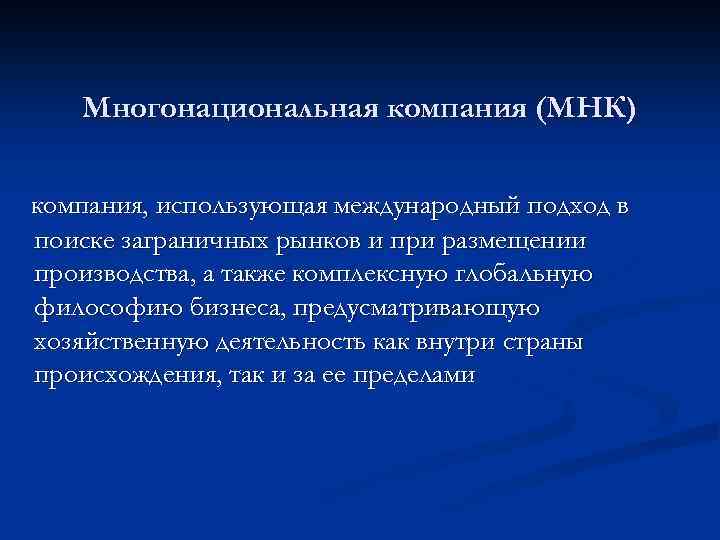 Многонациональная компания (МНК)

компания, использующая международный подход в поиске заграничных рынков и при размещении производства, а также комплексную глобальную философию бизнеса, предусматривающую хозяйственную деятельность как внутри страны происхождения, так и за ее пределами